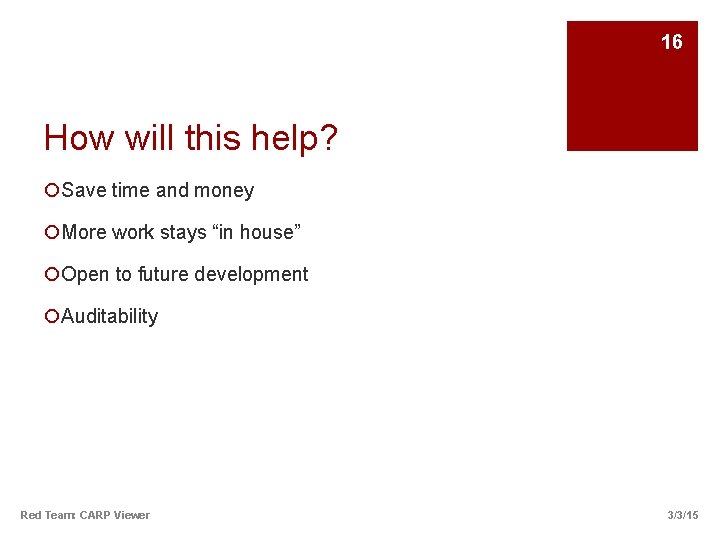 16

How will this help?

Save time and money

More work stays “in house”

Open to future development

Auditability

Red Team: CARP Viewer

3/3/15